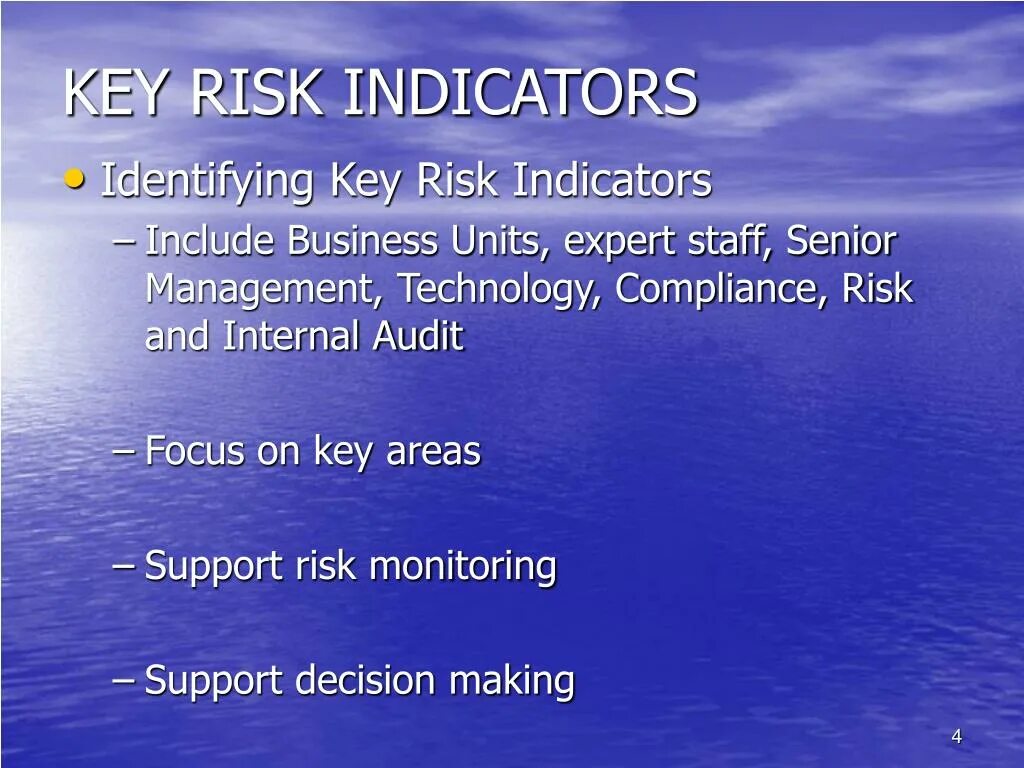 KEY RISK INDICATORS

• Identifying Key Risk Indicators

– Include Business Units, expert staff, Senior Management, Technology, Compliance, Risk and Internal Audit

– Focus on key areas

– Support risk monitoring

– Support decision making

4